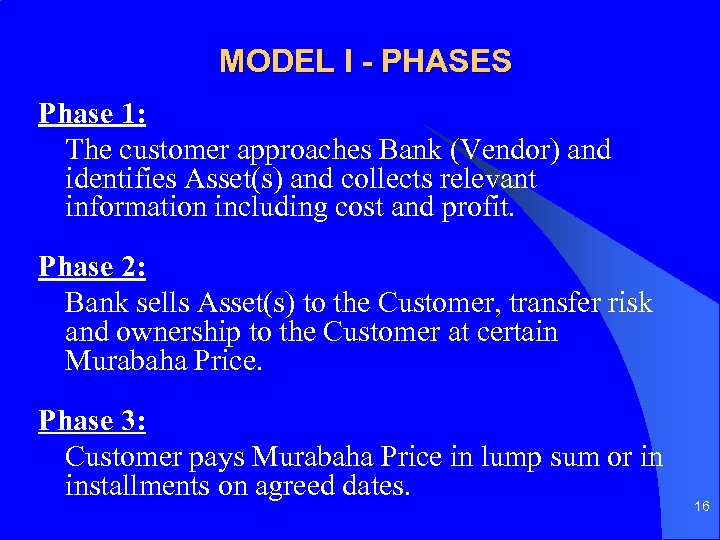 MODEL I - PHASES

Phase 1:

The customer approaches Bank (Vendor) and identifies Asset(s) and collects relevant information including cost and profit.

Phase 2:

Bank sells Asset(s) to the Customer, transfer risk and ownership to the Customer at certain Murabaha Price.

Phase 3:

Customer pays Murabaha Price in lump sum or in installments on agreed dates.

16